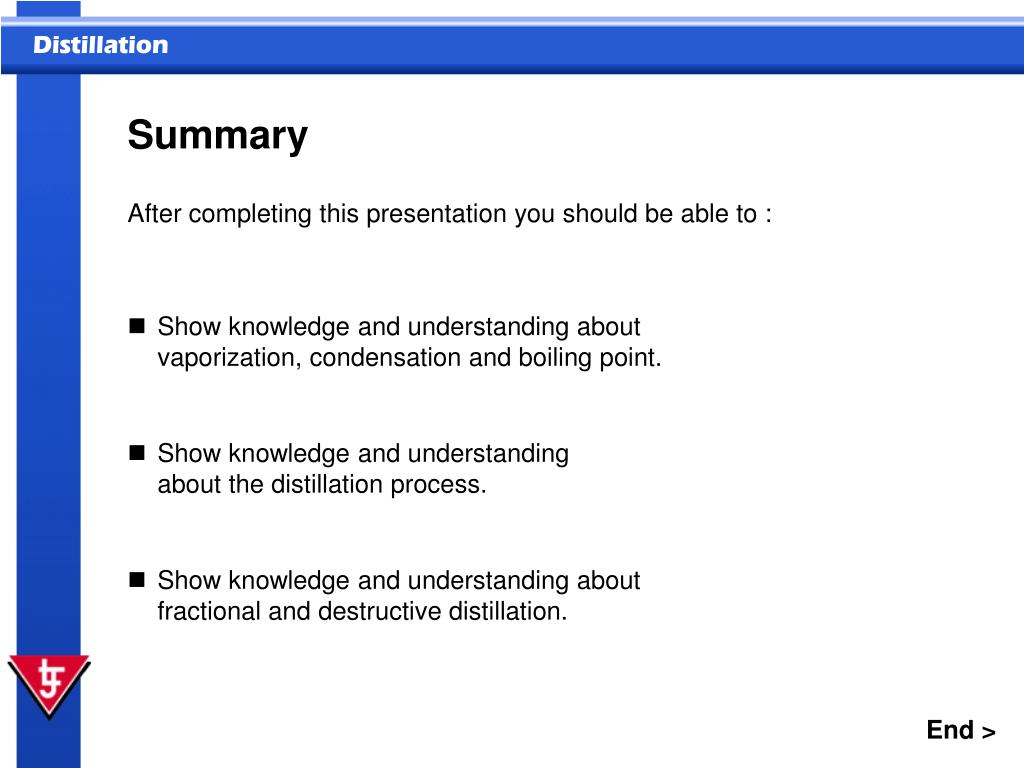 Distillation

Summary

After completing this presentation you should be able to :

■ Show knowledge and understanding about vaporization, condensation and boiling point.

■ Show knowledge and understanding about the distillation process.

■ Show knowledge and understanding about fractional and destructive distillation.

End >